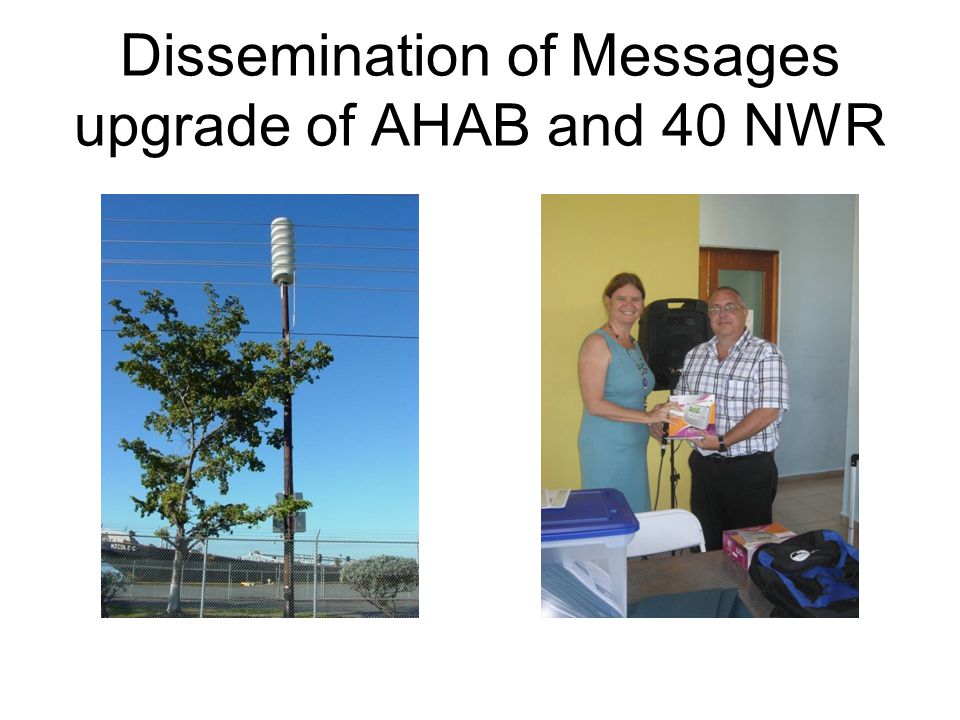 Dissemination of Messages upgrade of AHAB and 40 NWR